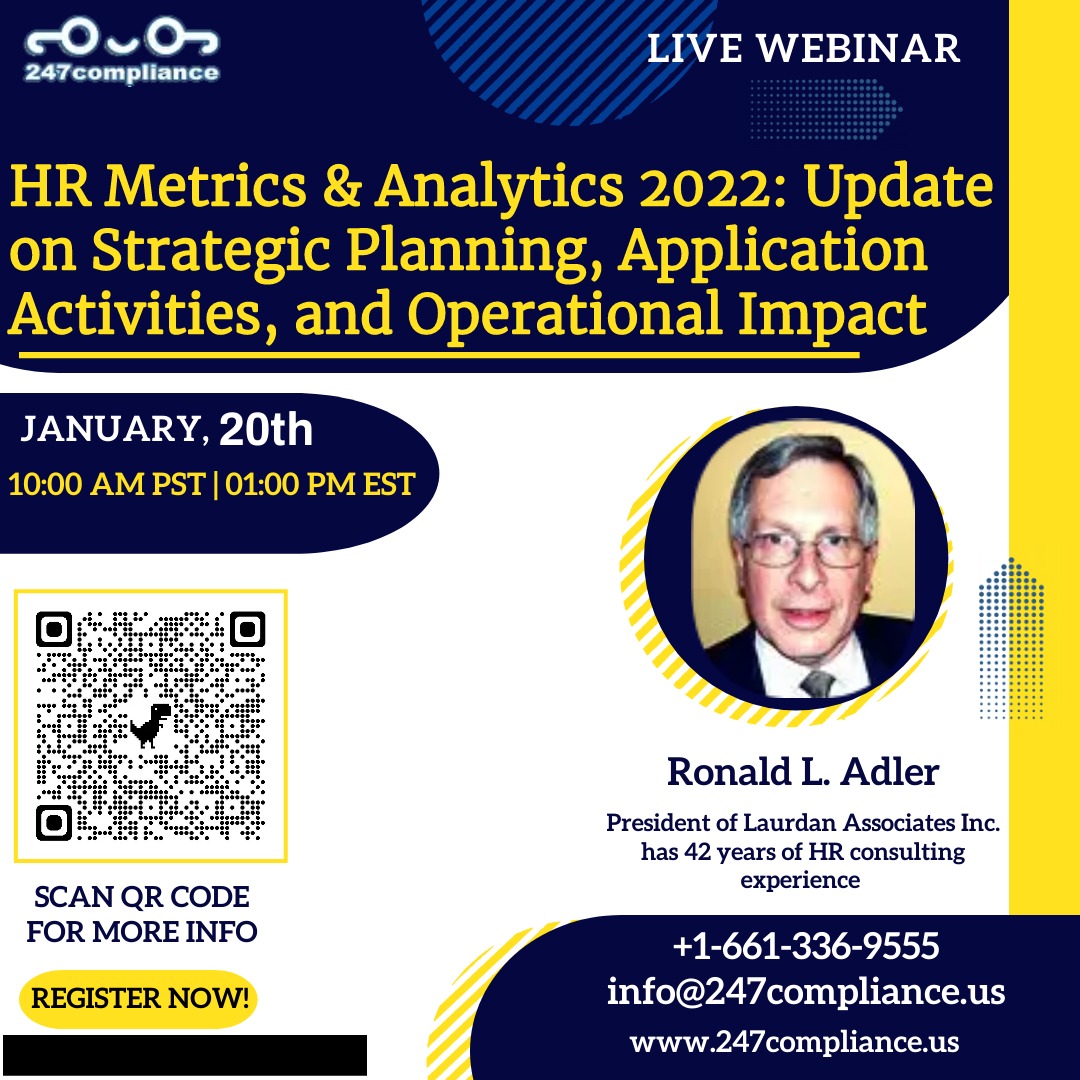 247compliance

LIVE WEBINAR

HR Metrics & Analytics 2022: Update on Strategic Planning, Application Activities, and Operational Impact

JANUARY, 20th

10:00 AM PST | 01:00 PM EST

SCAN QR CODE FOR MORE INFO

REGISTER NOW!

Ronald L. Adler

President of Laurdan Associates Inc. has 42 years of HR consulting experience

+1-661-336-9555

info@247compliance.us

www.247compliance.us